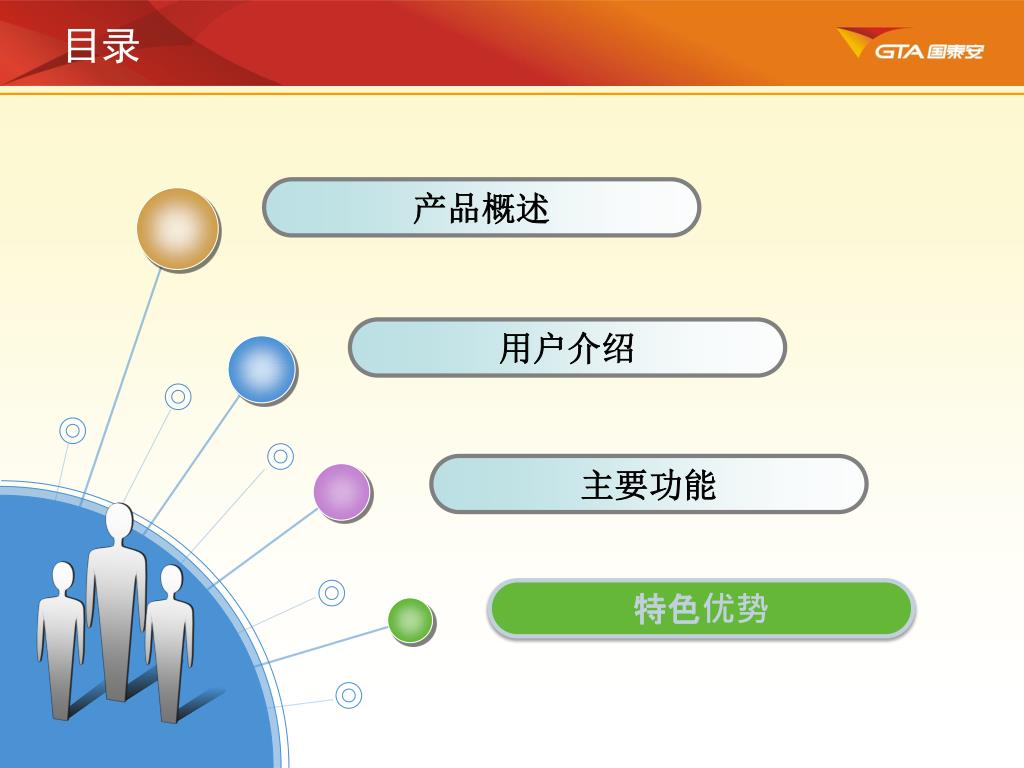 目录

GTA 国泰安

产品概述

用户介绍

主要功能

特色优势